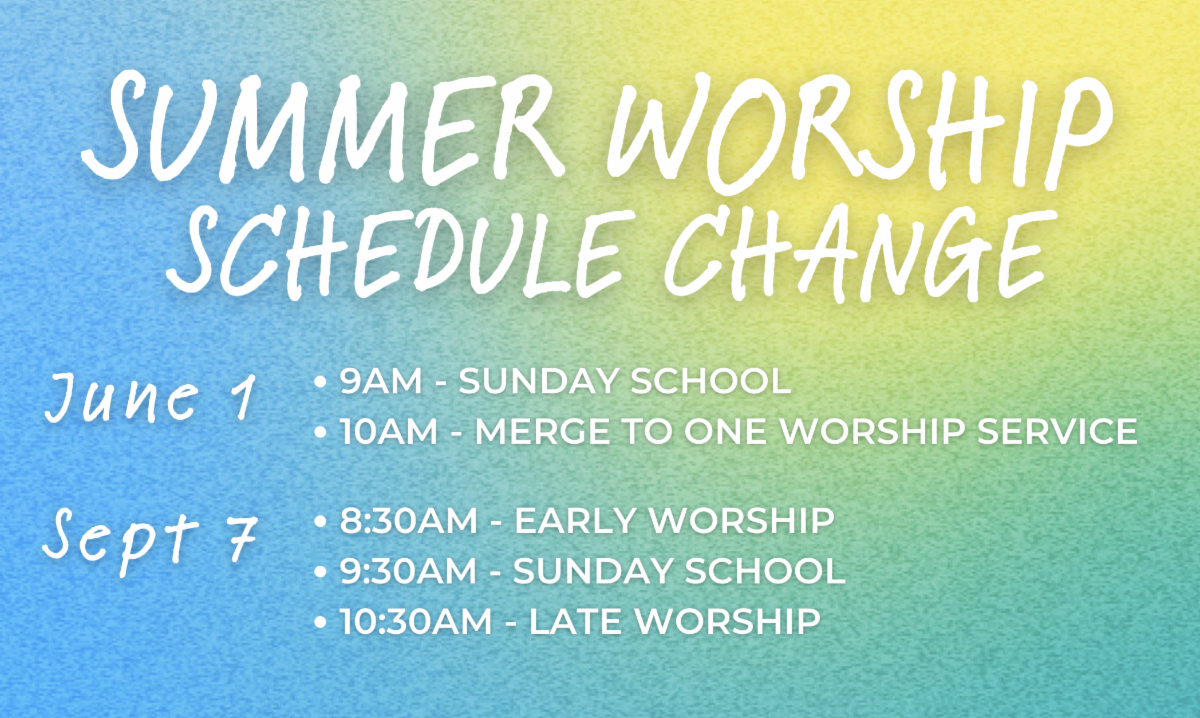 SUMMER WORSHIP SCHEDULE CHANGE

June 1
• 9AM - SUNDAY SCHOOL
• 10AM - MERGE TO ONE WORSHIP SERVICE

Sept 7
• 8:30AM - EARLY WORSHIP
• 9:30AM - SUNDAY SCHOOL
• 10:30AM - LATE WORSHIP